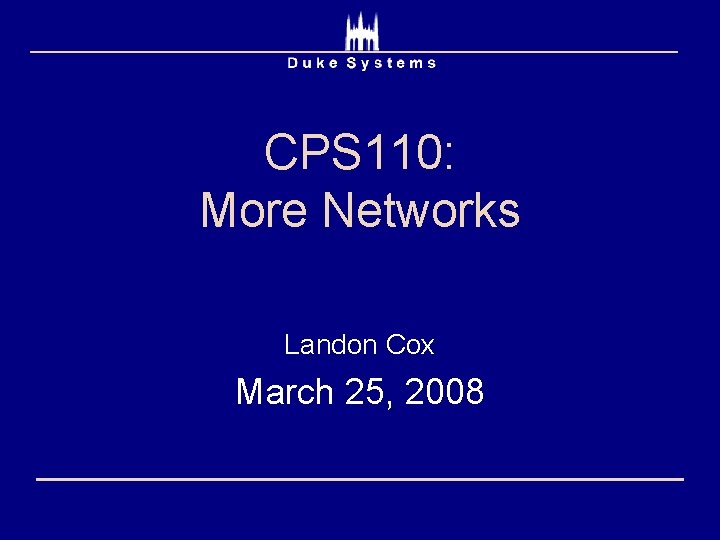 Duke Systems

CPS110: More Networks

Landon Cox

March 25, 2008